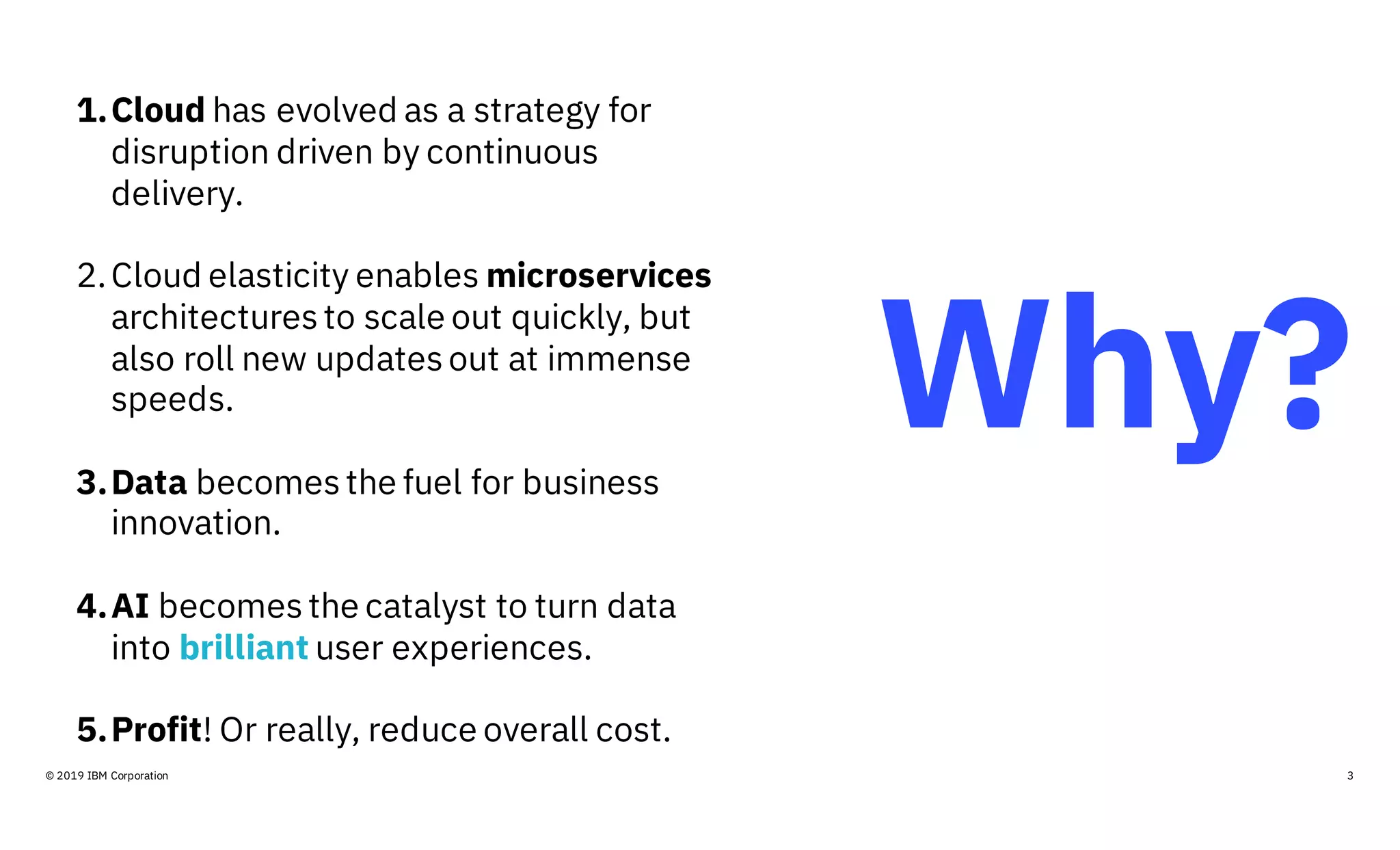 1. Cloud has evolved as a strategy for disruption driven by continuous delivery.

2. Cloud elasticity enables microservices architectures to scale out quickly, but also roll new updates out at immense speeds.

3. Data becomes the fuel for business innovation.

4. AI becomes the catalyst to turn data into brilliant user experiences.

5. Profit! Or really, reduce overall cost.

Why?

© 2019 IBM Corporation

3